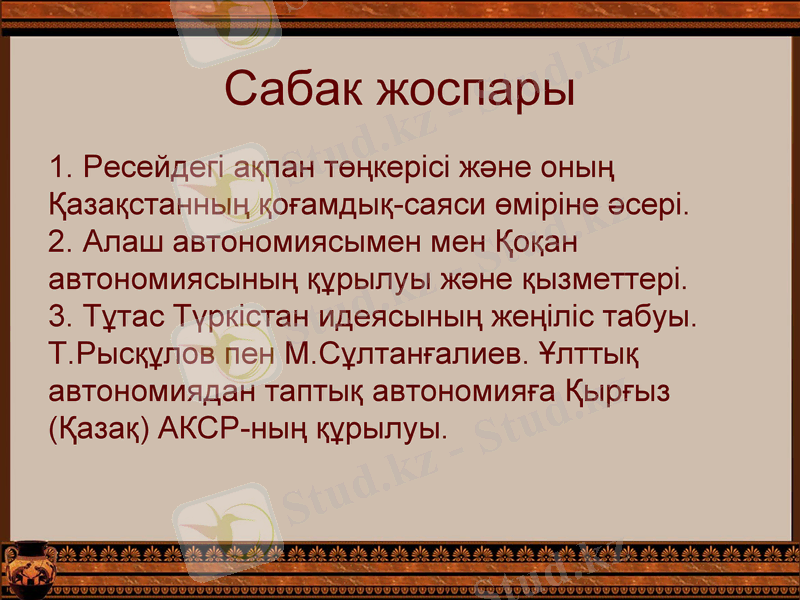 Сабак жоспары

1. Ресейдегі ақпан төңкерісі және оның Қазақстанның қоғамдық-саяси өміріне әсері.
2. Алаш автономиясымен мен Қоқан автономиясының құрылуы және қызметтері.
3. Тұтас Түркістан идеясының жеңіліс табуы. Т.Рысқұлов пен М.Сұлтанғалиев. Ұлттық автономиядан таптық автономияға Қырғыз (Қазақ) АКСР-ның құрылуы.

Stud.kz - Stud.kz